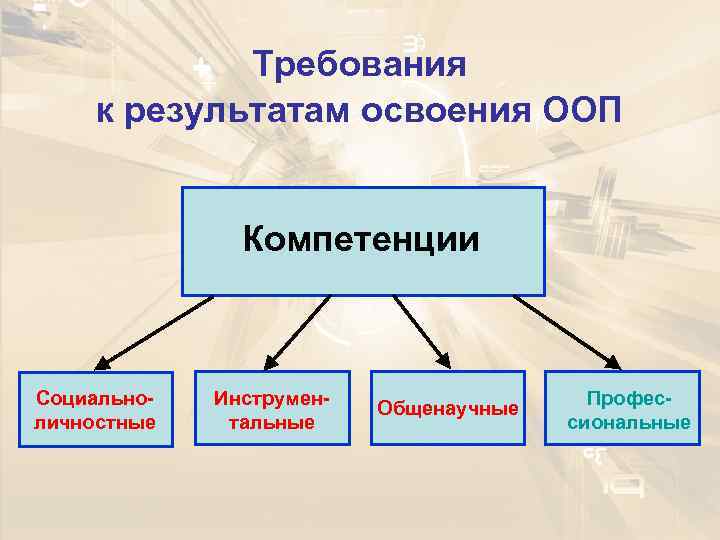 Требования
к результатам освоения ООП

Компетенции

Социально-личностные

Инструментальные

Общенаучные

Профессиональные